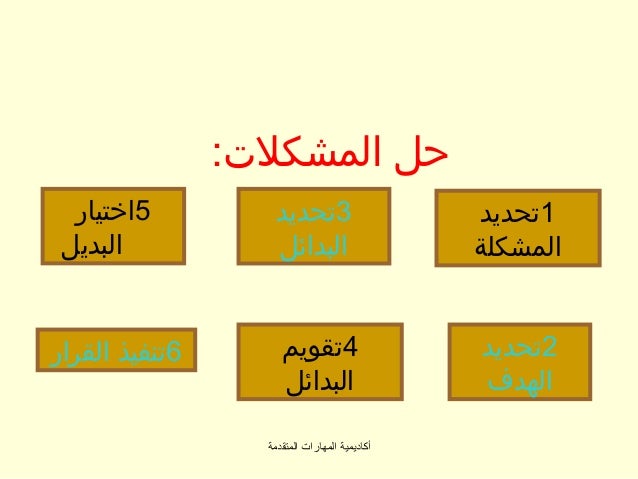 حل المشكلات:

1تحديد المشكلة

3تحديد البدائل

5اختيار البديل

2تحديد الهدف

4تقويم البدائل

6تنفيذ القرار

أكاديمية المهارات المتقدمة